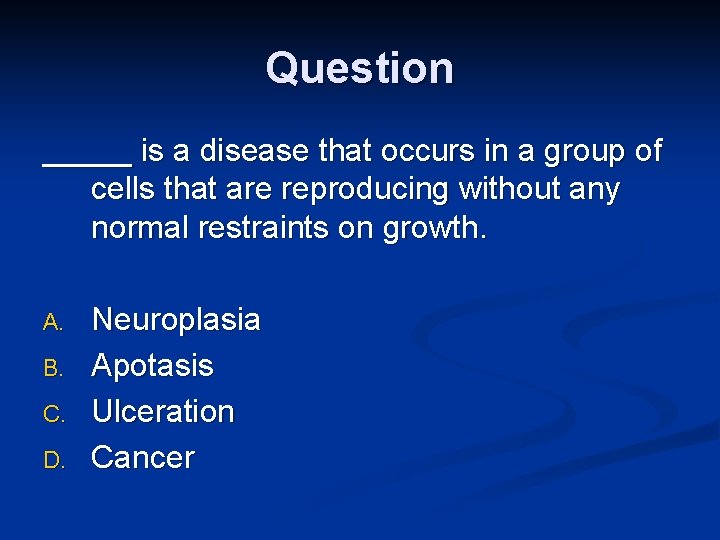 Question

_____ is a disease that occurs in a group of cells that are reproducing without any normal restraints on growth.

A. Neuroplasia
B. Apotasis
C. Ulceration
D. Cancer